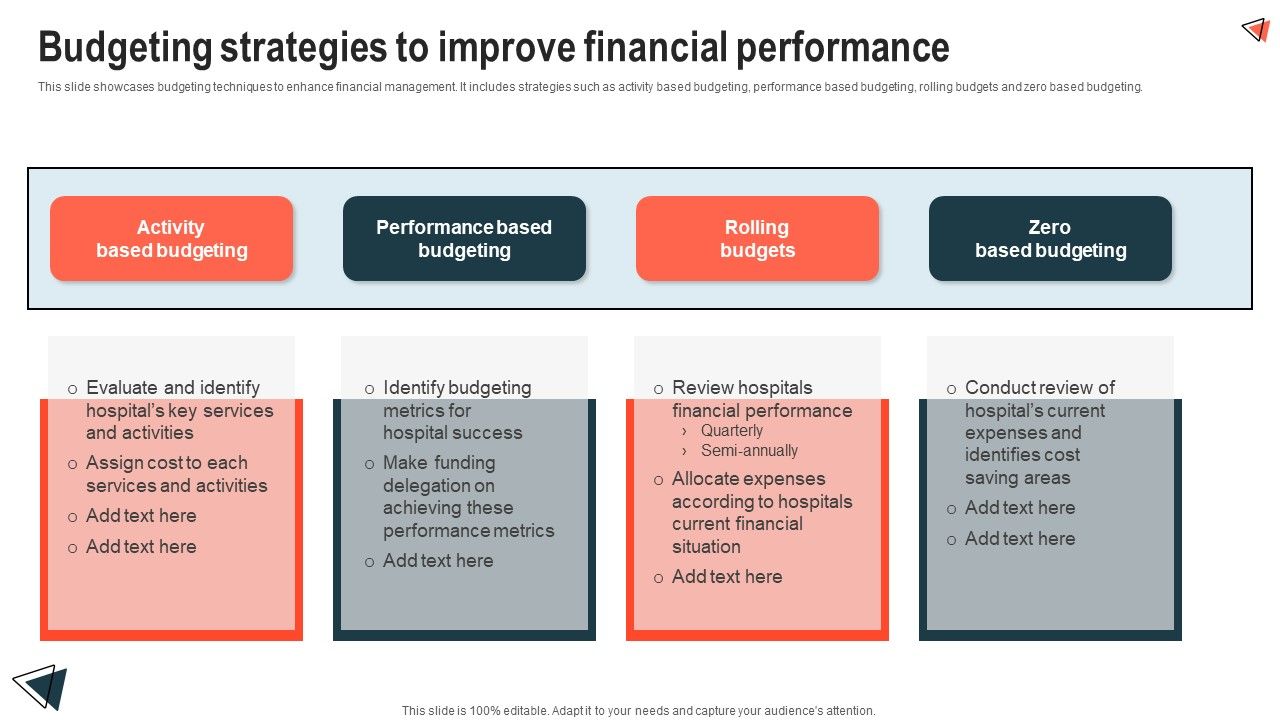 Budgeting strategies to improve financial performance

This slide showcases budgeting techniques to enhance financial management. It includes strategies such as activity based budgeting, performance based budgeting, rolling budgets and zero based budgeting.

Activity based budgeting

Performance based budgeting

Rolling budgets

Zero based budgeting

o Evaluate and identify hospital's key services and activities
o Assign cost to each services and activities
o Add text here
o Add text here

o Identify budgeting metrics for hospital success
o Make funding delegation on achieving these performance metrics
o Add text here

o Review hospitals financial performance
› Quarterly
› Semi-annually
o Allocate expenses according to hospitals current financial situation
o Add text here

o Conduct review of hospital's current expenses and identifies cost saving areas
o Add text here
o Add text here

This slide is 100% editable. Adapt it to your needs and capture your audience's attention.